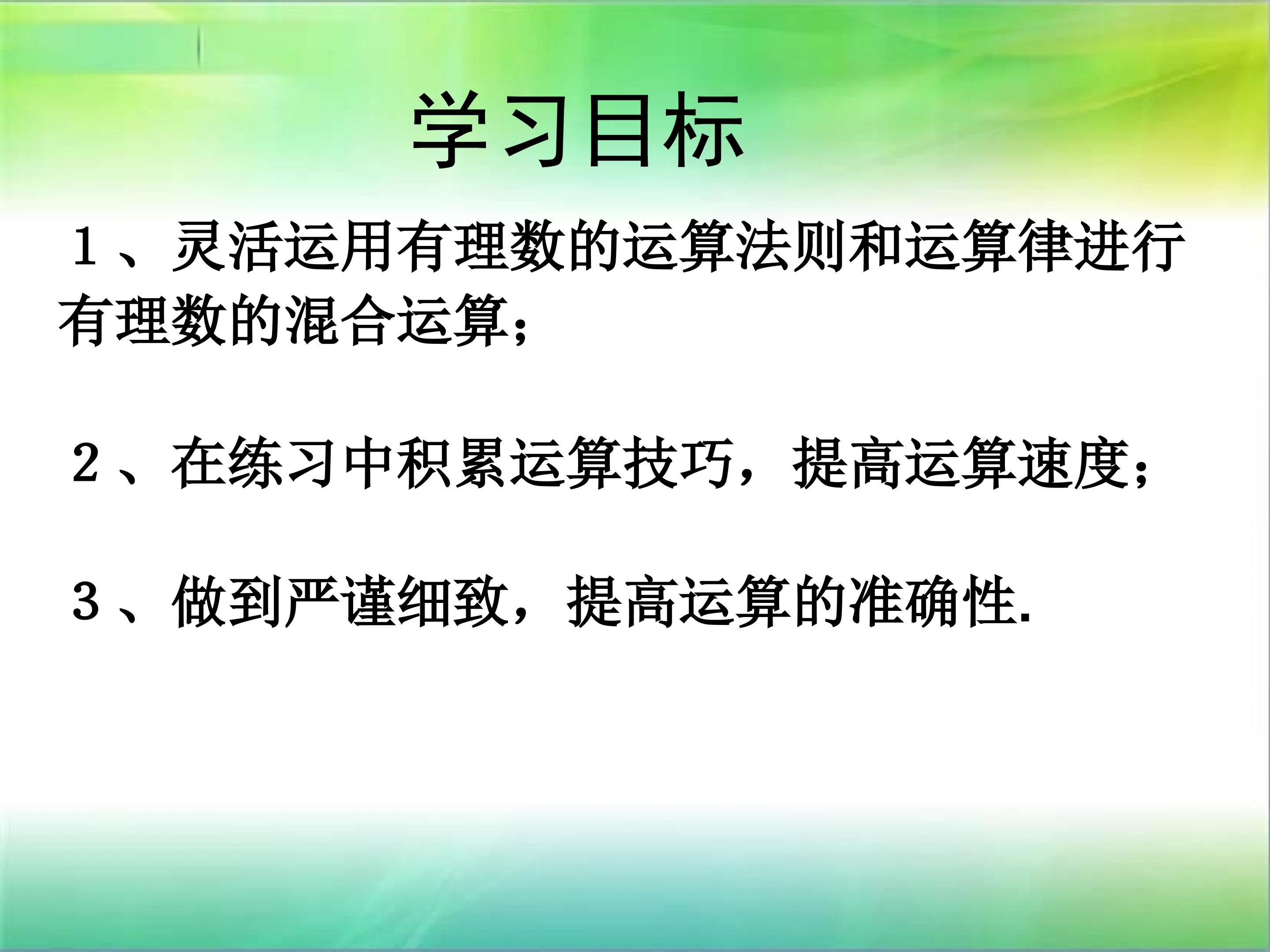 学习目标

１、灵活运用有理数的运算法则和运算律进行有理数的混合运算;

２、在练习中积累运算技巧，提高运算速度;

３、做到严谨细致，提高运算的准确性.